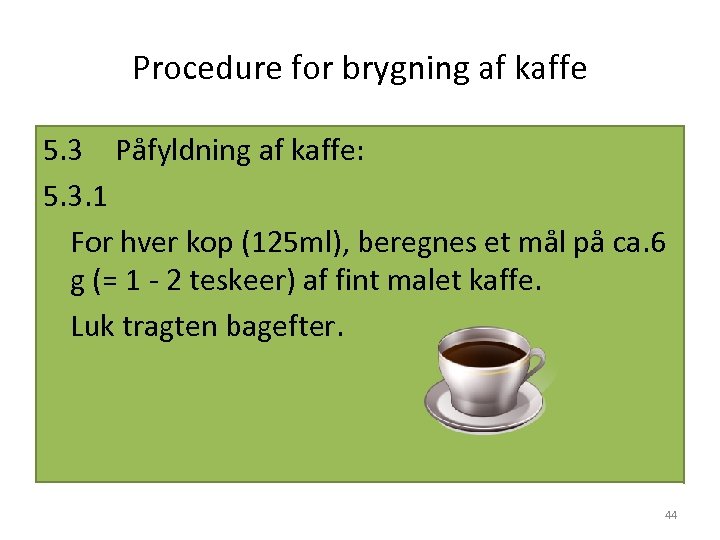 Procedure for brygning af kaffe

5.3 Påfyldning af kaffe:

5.3.1

For hver kop (125ml), beregnes et mål på ca.6 g (= 1 - 2 teskeer) af fint malet kaffe.

Luk tragten bagefter.

44